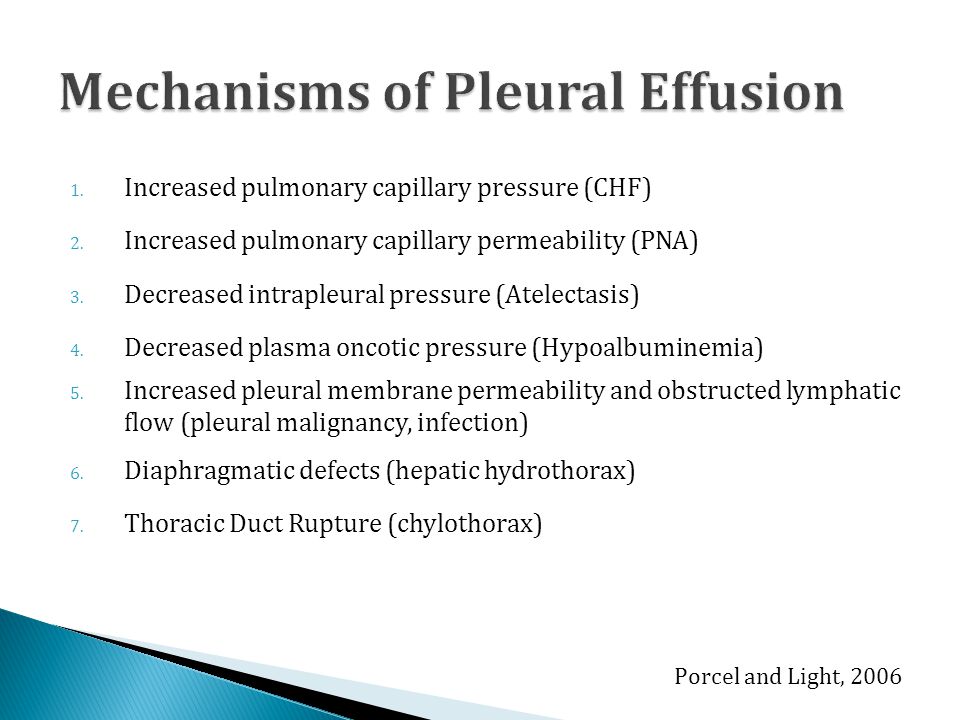 Mechanisms of Pleural Effusion

1. Increased pulmonary capillary pressure (CHF)
2. Increased pulmonary capillary permeability (PNA)
3. Decreased intrapleural pressure (Atelectasis)
4. Decreased plasma oncotic pressure (Hypoalbuminemia)
5. Increased pleural membrane permeability and obstructed lymphatic flow (pleural malignancy, infection)
6. Diaphragmatic defects (hepatic hydrothorax)
7. Thoracic Duct Rupture (chylothorax)

Porcel and Light, 2006